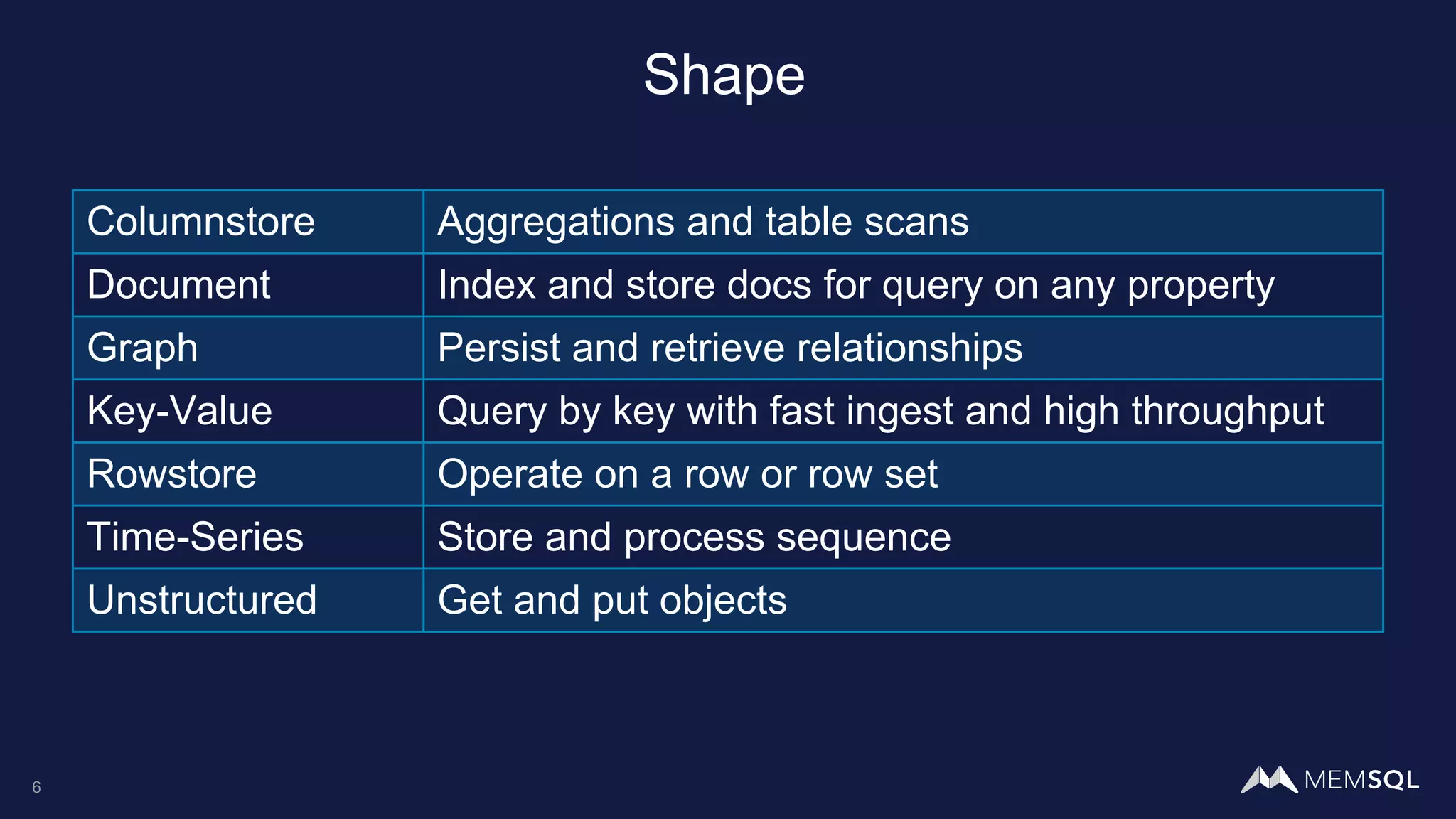 Shape

| Columnstore | Aggregations and table scans |
|---|---|
| Document | Index and store docs for query on any property |
| Graph | Persist and retrieve relationships |
| Key-Value | Query by key with fast ingest and high throughput |
| Rowstore | Operate on a row or row set |
| Time-Series | Store and process sequence |
| Unstructured | Get and put objects |

6

MEMSQL